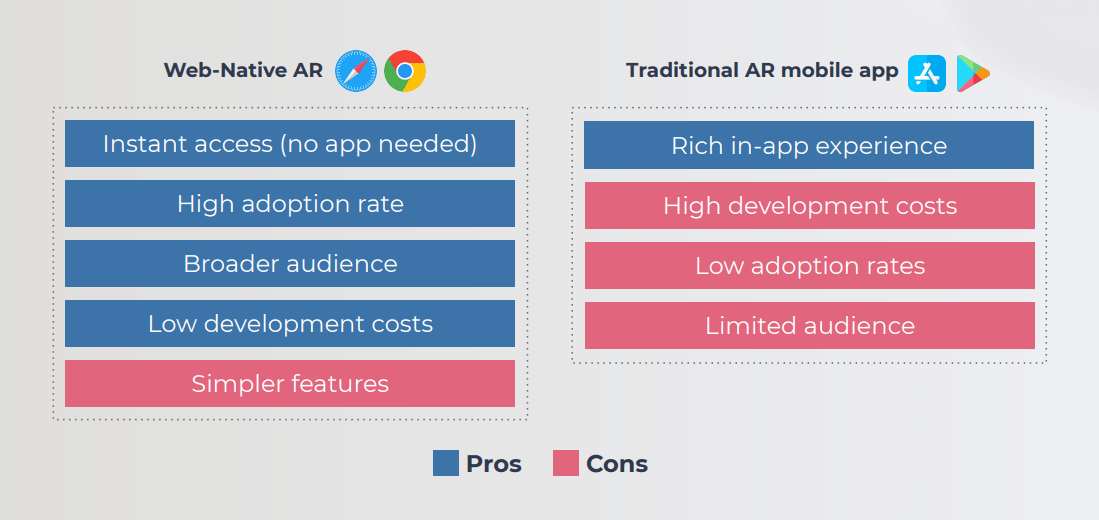 Web-Native AR

Instant access (no app needed)

High adoption rate

Broader audience

Low development costs

Simpler features

Traditional AR mobile app

Rich in-app experience

High development costs

Low adoption rates

Limited audience

Pros Cons